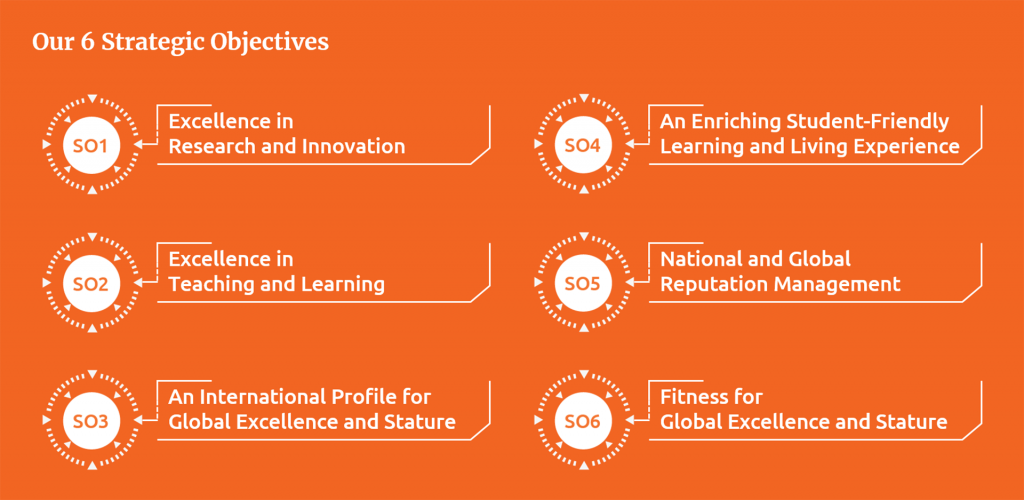 Our 6 Strategic Objectives

SO1
Excellence in Research and Innovation

SO2
Excellence in Teaching and Learning

SO3
An International Profile for Global Excellence and Stature

SO4
An Enriching Student-Friendly Learning and Living Experience

SO5
National and Global Reputation Management

SO6
Fitness for Global Excellence and Stature